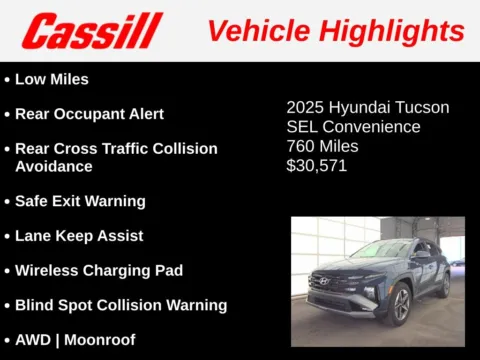 Cassill Vehicle Highlights

• Low Miles

• Rear Occupant Alert

• Rear Cross Traffic Collision Avoidance

• Safe Exit Warning

• Lane Keep Assist

• Wireless Charging Pad

• Blind Spot Collision Warning

• AWD | Moonroof

2025 Hyundai Tucson
SEL Convenience
760 Miles
$30,571